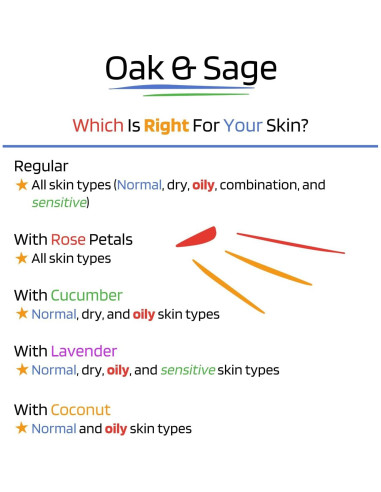 Oak & Sage

Which Is Right For Your Skin?

Regular
★ All skin types (Normal, dry, oily, combination, and sensitive)

With Rose Petals
★ All skin types

With Cucumber
★ Normal, dry, and oily skin types

With Lavender
★ Normal, dry, oily, and sensitive skin types

With Coconut
★ Normal and oily skin types